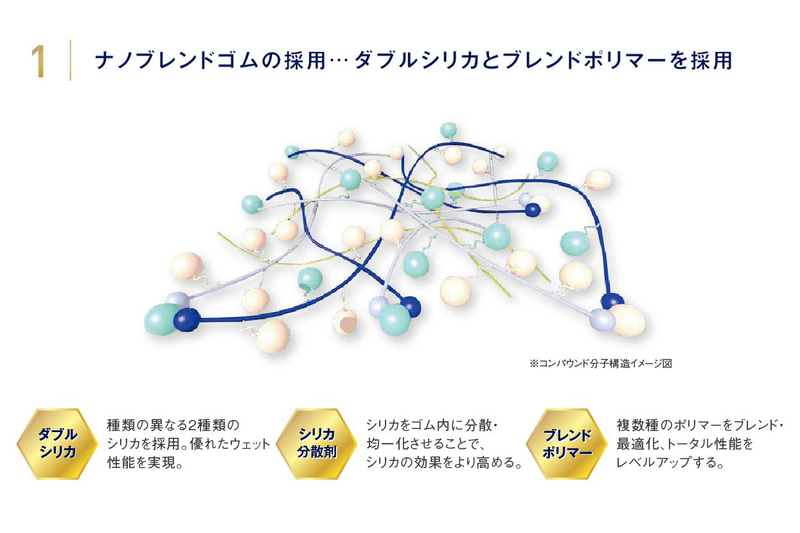 1 ナノブレンドゴムの採用…ダブルシリカとブレンドポリマーを採用

※コンパウンド分子構造イメージ図

ダブルシリカ

種類の異なる2種類のシリカを採用。優れたウェット性能を実現。

シリカ分散剤

シリカをゴム内に分散・均一化させることで、シリカの効果をより高める。

ブレンドポリマー

複数種のポリマーをブレンド・最適化、トータル性能をレベルアップする。